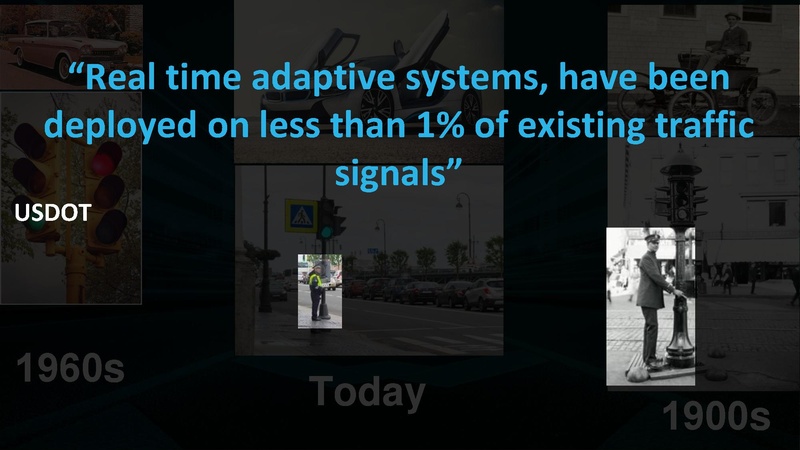 “Real time adaptive systems, have been deployed on less than 1% of existing traffic signals”

USDOT

1960s

Today

1900s